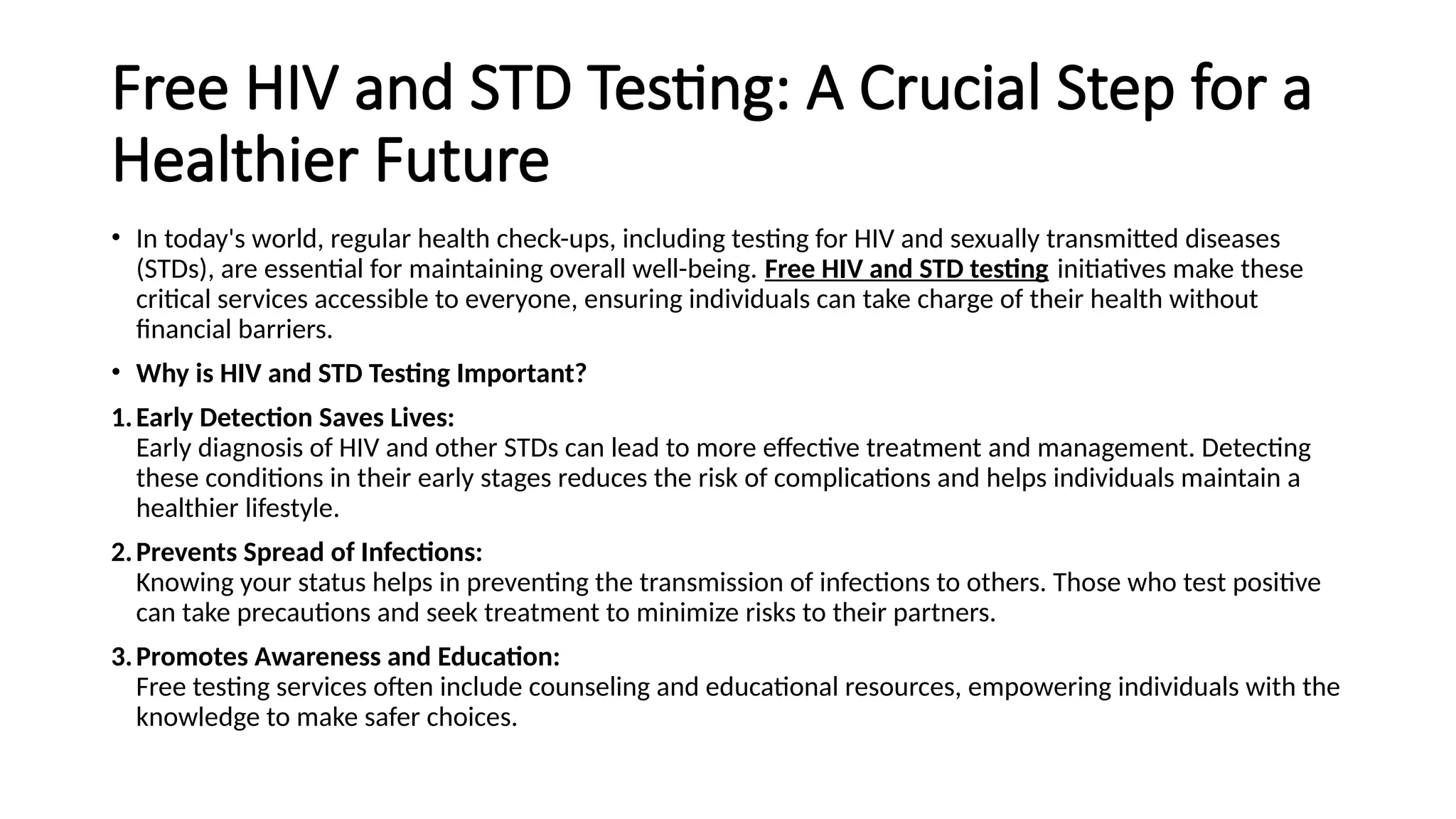 Free HIV and STD Testing: A Crucial Step for a Healthier Future

• In today's world, regular health check-ups, including testing for HIV and sexually transmitted diseases (STDs), are essential for maintaining overall well-being. Free HIV and STD testing initiatives make these critical services accessible to everyone, ensuring individuals can take charge of their health without financial barriers.

• Why is HIV and STD Testing Important?

1. Early Detection Saves Lives:
Early diagnosis of HIV and other STDs can lead to more effective treatment and management. Detecting these conditions in their early stages reduces the risk of complications and helps individuals maintain a healthier lifestyle.

2. Prevents Spread of Infections:
Knowing your status helps in preventing the transmission of infections to others. Those who test positive can take precautions and seek treatment to minimize risks to their partners.

3. Promotes Awareness and Education:
Free testing services often include counseling and educational resources, empowering individuals with the knowledge to make safer choices.